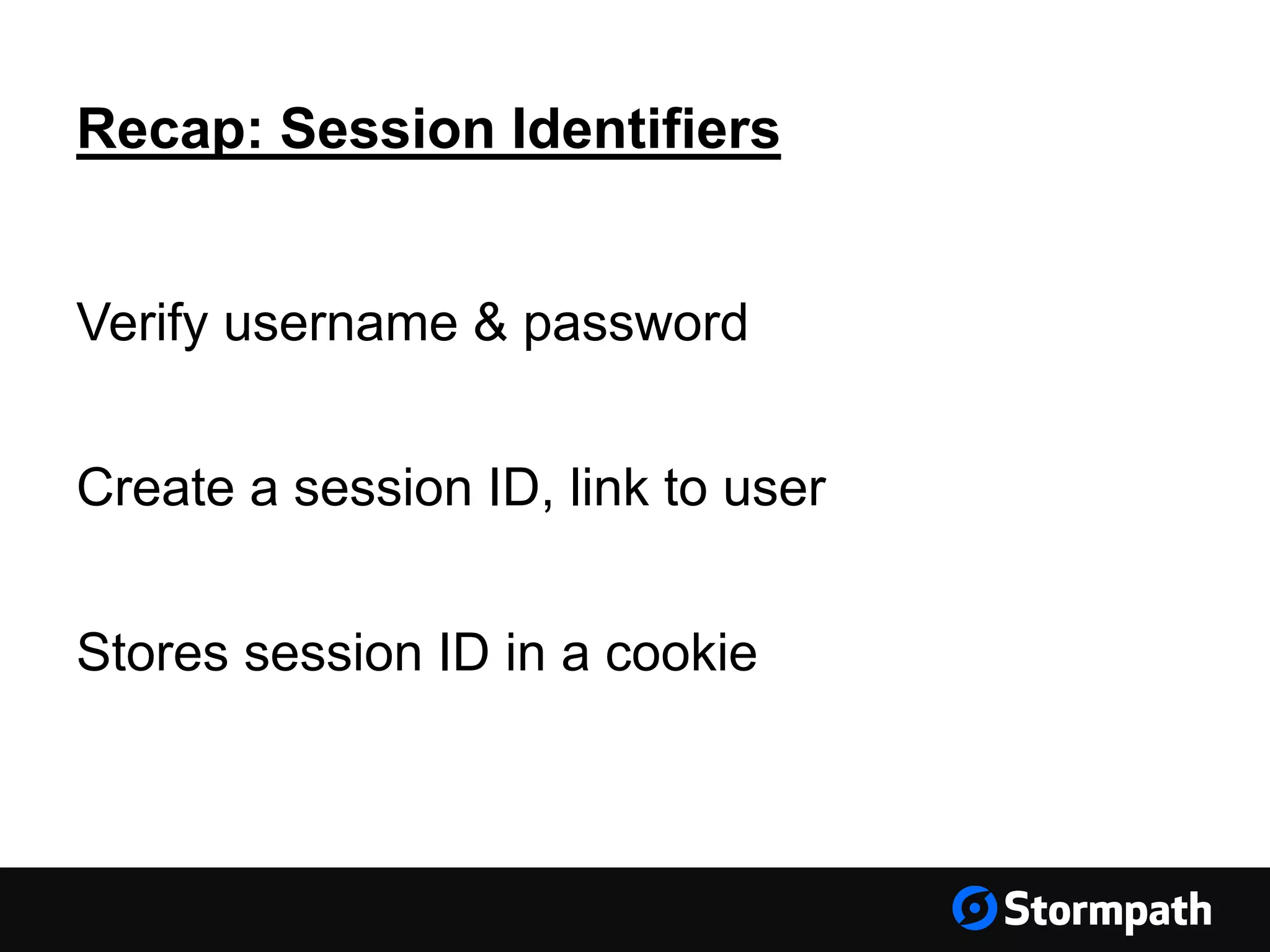 Recap: Session Identifiers

Verify username & password

Create a session ID, link to user

Stores session ID in a cookie

Stormpath